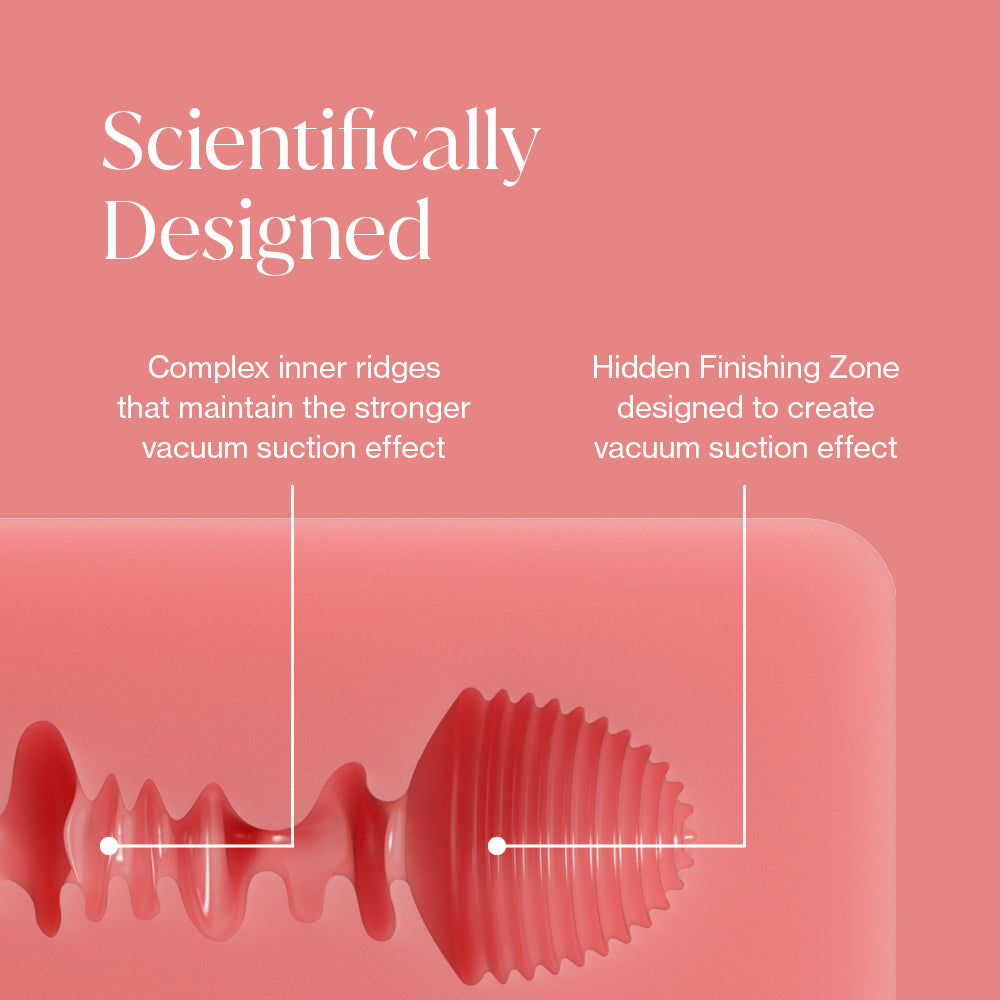 Scientifically Designed

Complex inner ridges that maintain the stronger vacuum suction effect

Hidden Finishing Zone designed to create vacuum suction effect